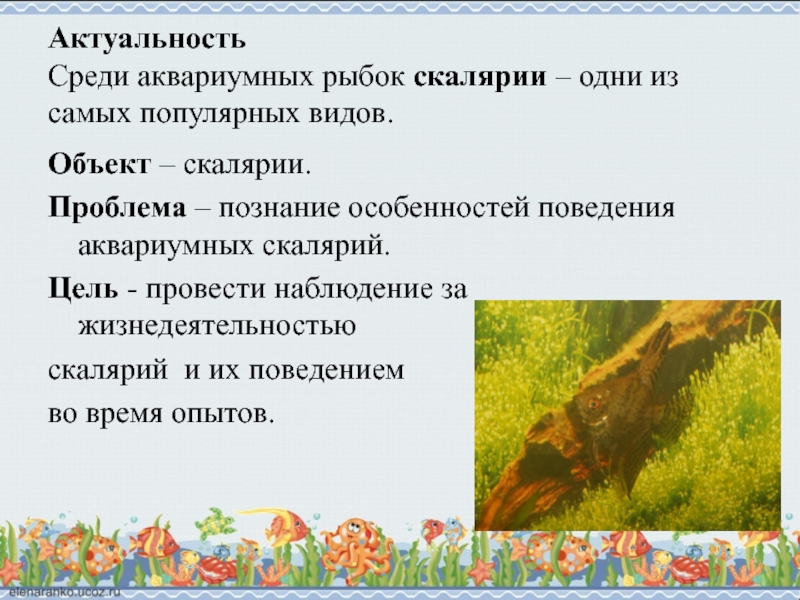 Актуальность
Среди аквариумных рыбок скалярии – одни из самых популярных видов.

Объект – скалярии.

Проблема – познание особенностей поведения аквариумных скалярий.

Цель - провести наблюдение за жизнедеятельностью

скалярий и их поведением

во время опытов.

elenaranko.ucoz.ru